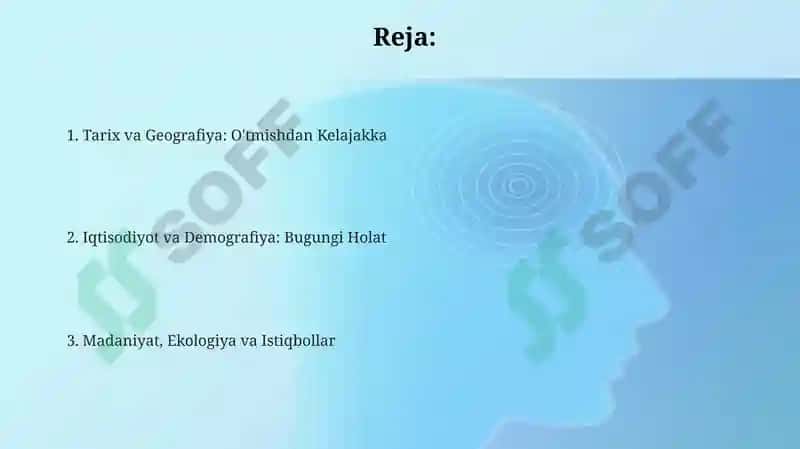 Reja:

1. Tarix va Geografiya: O'tmishdan Kelajakka

2. Iqtisodiyot va Demografiya: Bugungi Holat

3. Madaniyat, Ekologiya va Istiqbollar

SOFF

SOFF